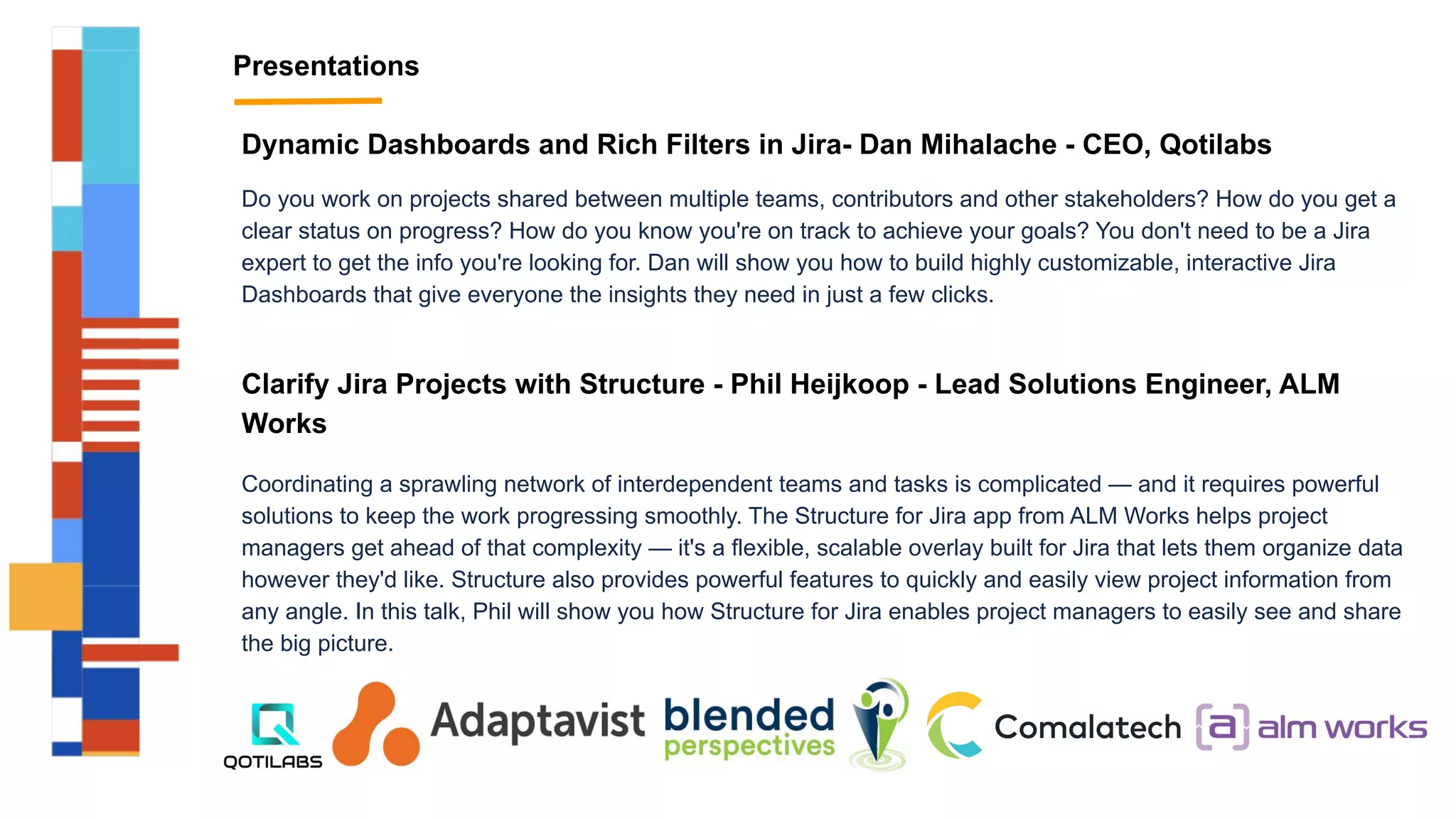 Presentations

Dynamic Dashboards and Rich Filters in Jira- Dan Mihalache - CEO, Qotilabs

Do you work on projects shared between multiple teams, contributors and other stakeholders? How do you get a clear status on progress? How do you know you're on track to achieve your goals? You don't need to be a Jira expert to get the info you're looking for. Dan will show you how to build highly customizable, interactive Jira Dashboards that give everyone the insights they need in just a few clicks.

Clarify Jira Projects with Structure - Phil Heijkoop - Lead Solutions Engineer, ALM Works

Coordinating a sprawling network of interdependent teams and tasks is complicated — and it requires powerful solutions to keep the work progressing smoothly. The Structure for Jira app from ALM Works helps project managers get ahead of that complexity — it's a flexible, scalable overlay built for Jira that lets them organize data however they'd like. Structure also provides powerful features to quickly and easily view project information from any angle. In this talk, Phil will show you how Structure for Jira enables project managers to easily see and share the big picture.

QOTILABS Adaptavist blended perspectives Comalatech alm works